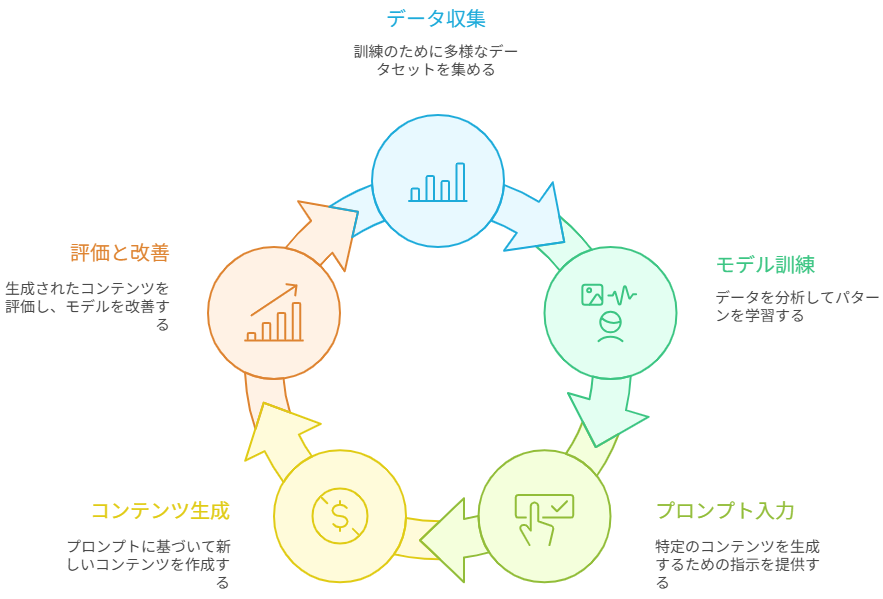 データ収集

訓練のために多様なデータセットを集める

モデル訓練

データを分析してパターンを学習する

プロンプト入力

特定のコンテンツを生成するための指示を提供する

コンテンツ生成

プロンプトに基づいて新しいコンテンツを作成する

評価と改善

生成されたコンテンツを評価し、モデルを改善する